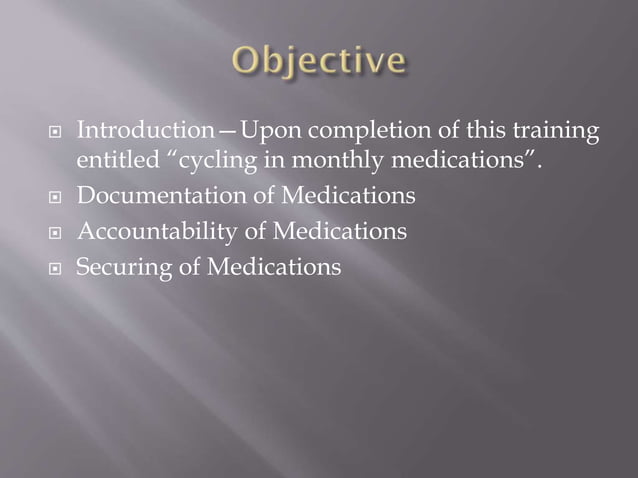 Objective

Introduction—Upon completion of this training entitled “cycling in monthly medications”.

Documentation of Medications

Accountability of Medications

Securing of Medications